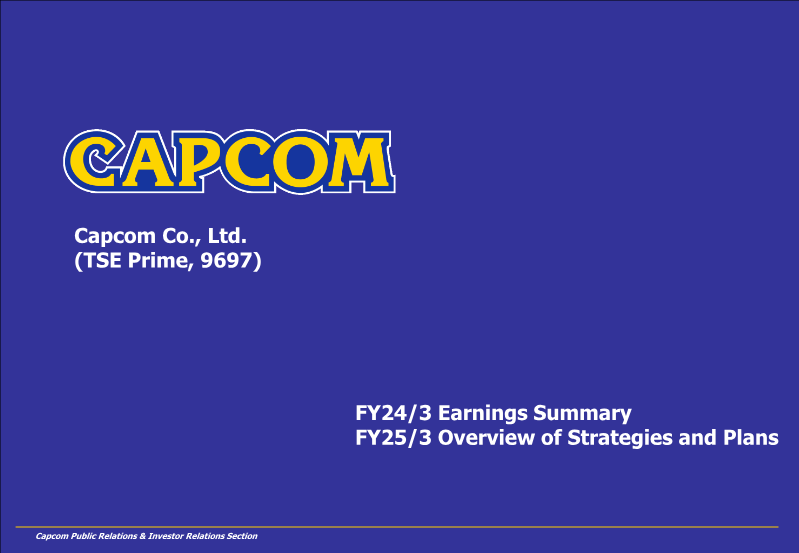 CAPCOM

Capcom Co., Ltd.
(TSE Prime, 9697)

FY24/3 Earnings Summary
FY25/3 Overview of Strategies and Plans

Capcom Public Relations & Investor Relations Section